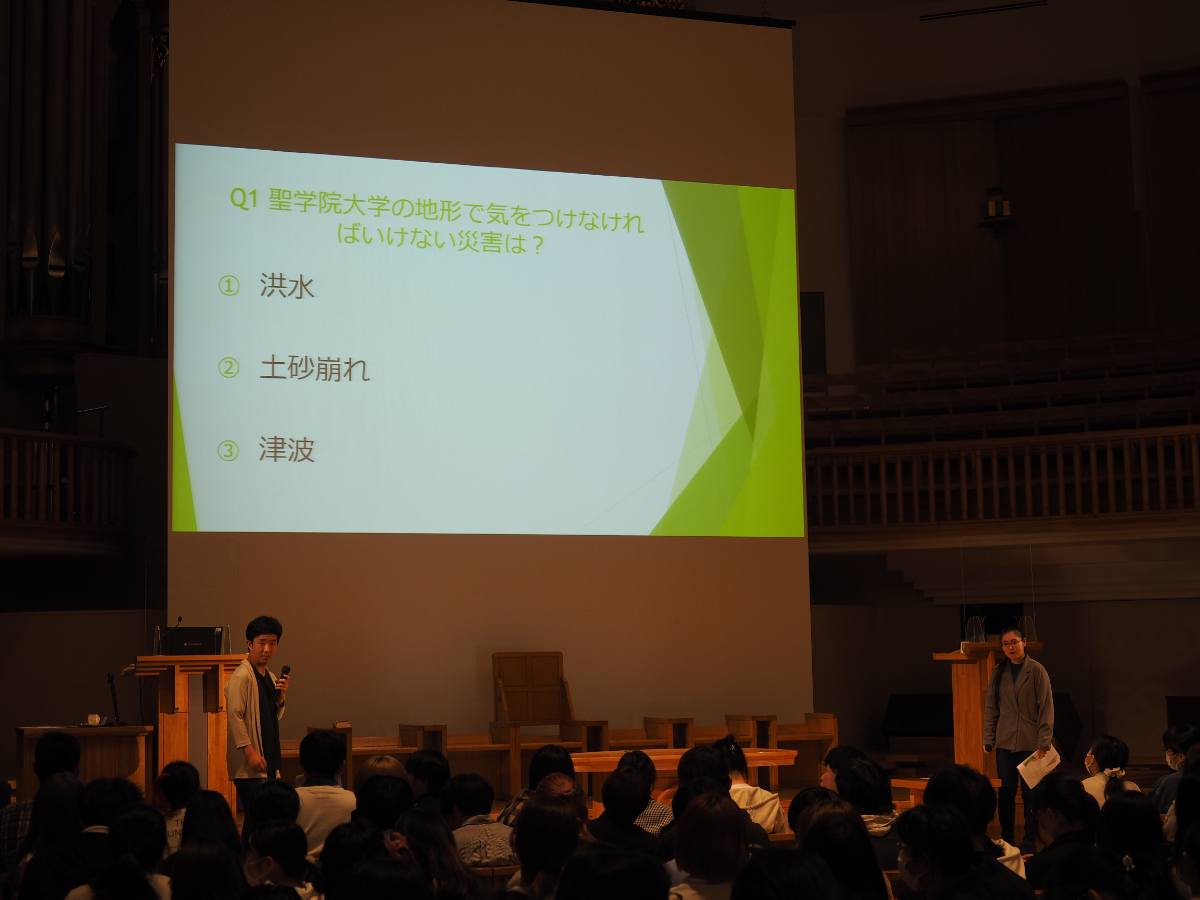 Q1 聖学院大学の地形で気をつけなければいけない災害は？

① 洪水

② 土砂崩れ

③ 津波